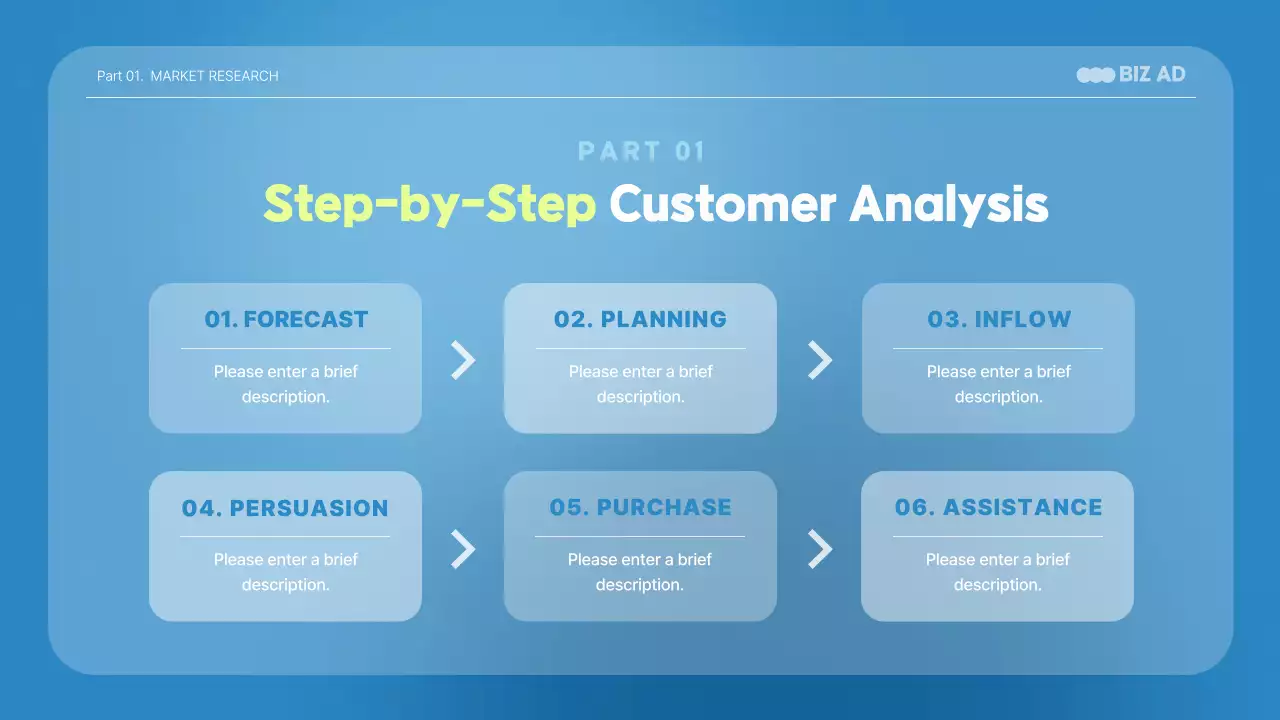 Part 01. MARKET RESEARCH

BIZ AD

PART 01

Step-by-Step Customer Analysis

01. FORECAST

Please enter a brief description.

02. PLANNING

Please enter a brief description.

03. INFLOW

Please enter a brief description.

04. PERSUASION

Please enter a brief description.

05. PURCHASE

Please enter a brief description.

06. ASSISTANCE

Please enter a brief description.